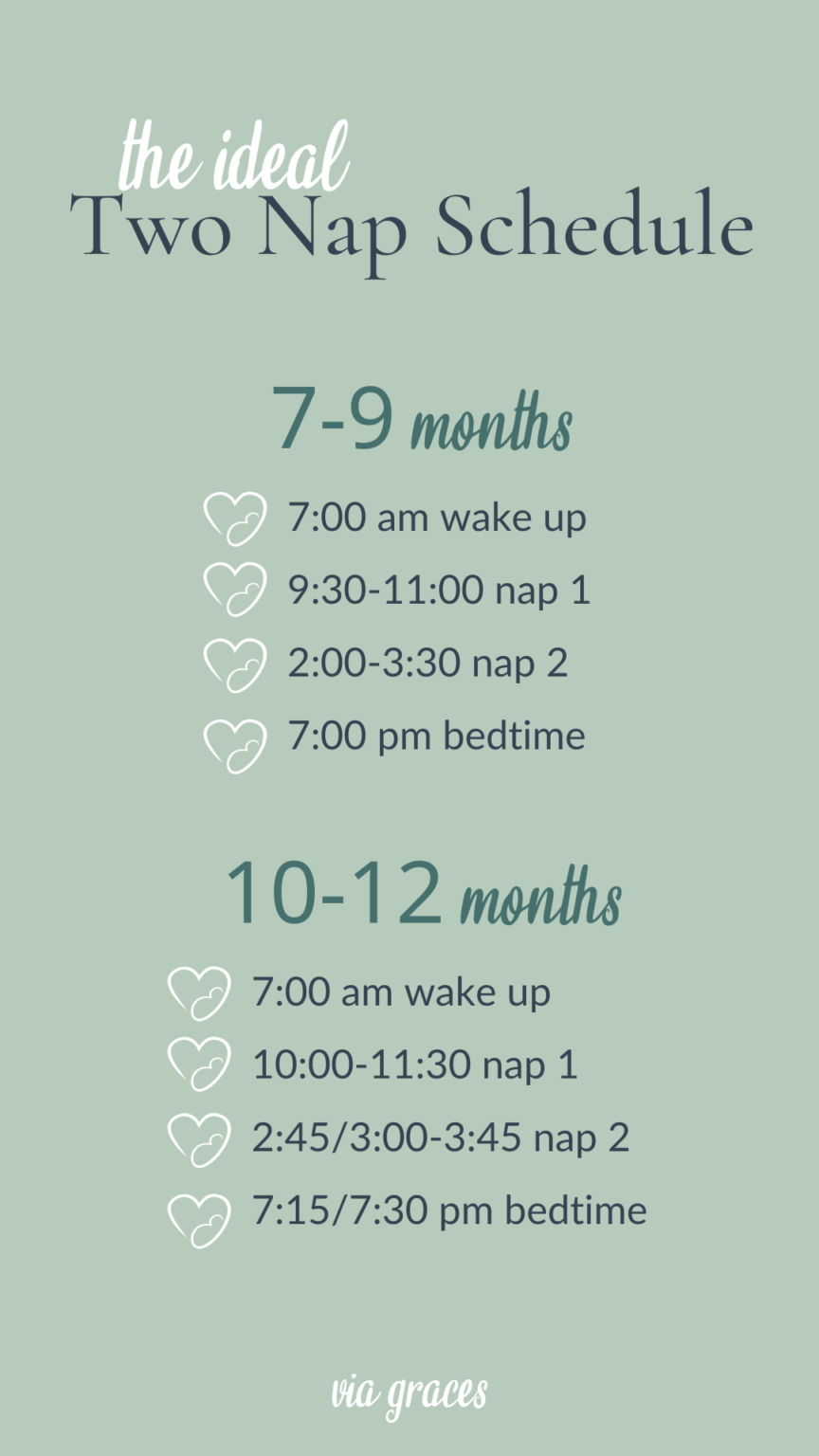 the ideal
Two Nap Schedule

7-9 months

7:00 am wake up
9:30-11:00 nap 1
2:00-3:30 nap 2
7:00 pm bedtime

10-12 months

7:00 am wake up
10:00-11:30 nap 1
2:45/3:00-3:45 nap 2
7:15/7:30 pm bedtime

via graces